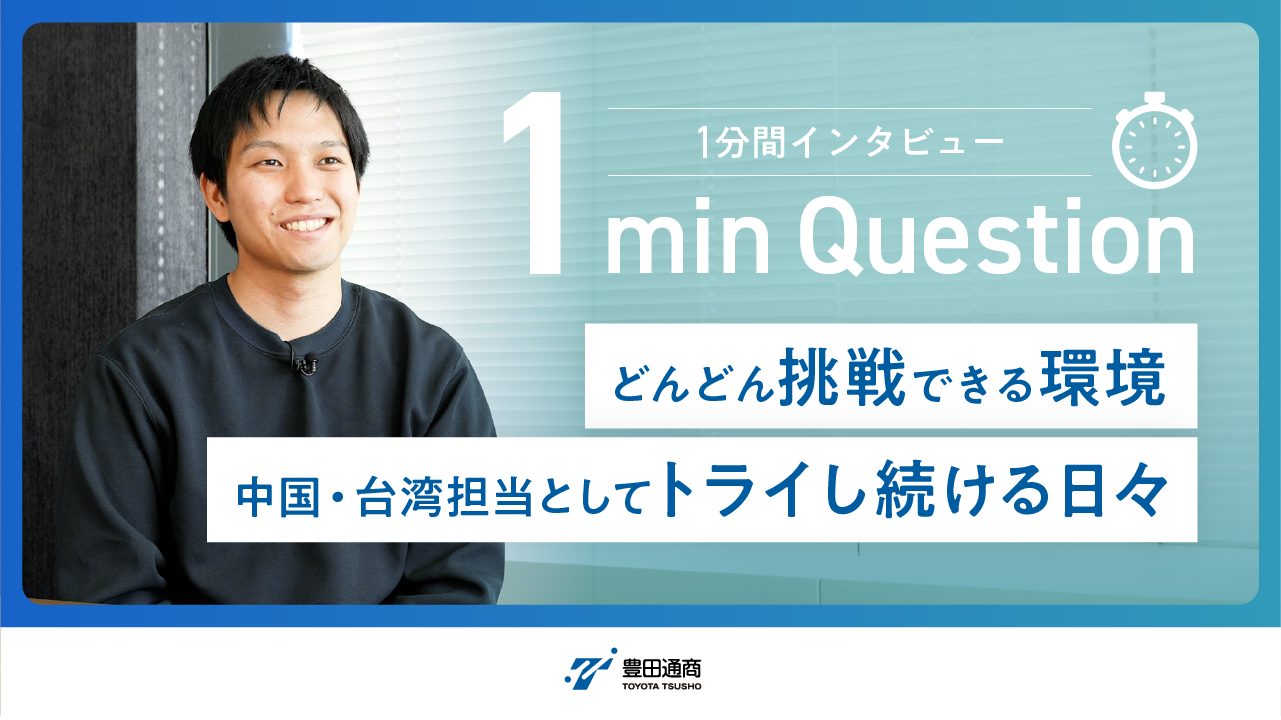 1分間インタビュー

1 min Question

どんどん挑戦できる環境

中国・台湾担当としてトライし続ける日々

豊田通商
TOYOTA TSUSHO